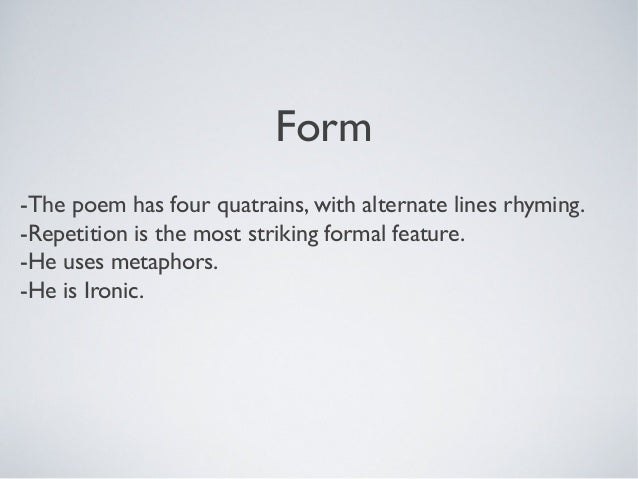 Form

-The poem has four quatrains, with alternate lines rhyming.
-Repetition is the most striking formal feature.
-He uses metaphors.
-He is Ironic.